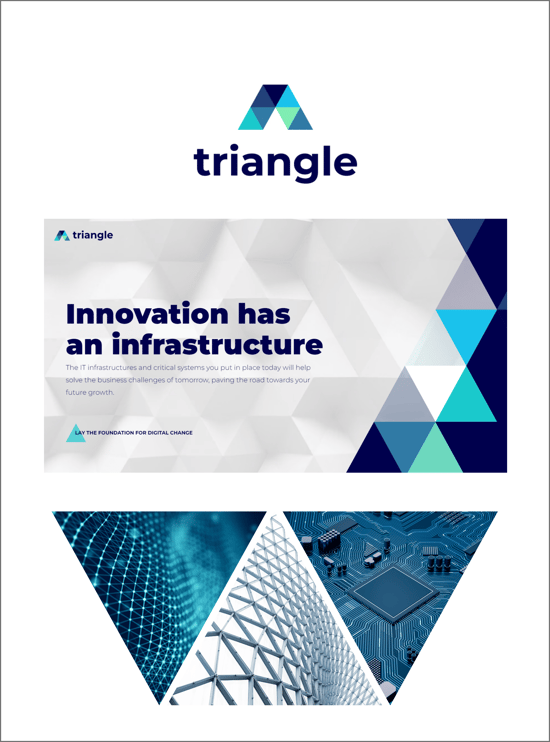 triangle

triangle

Innovation has an infrastructure

The IT infrastructures and critical systems you put in place today will help solve the business challenges of tomorrow, paving the road towards your future growth.

LAY THE FOUNDATION FOR DIGITAL CHANGE